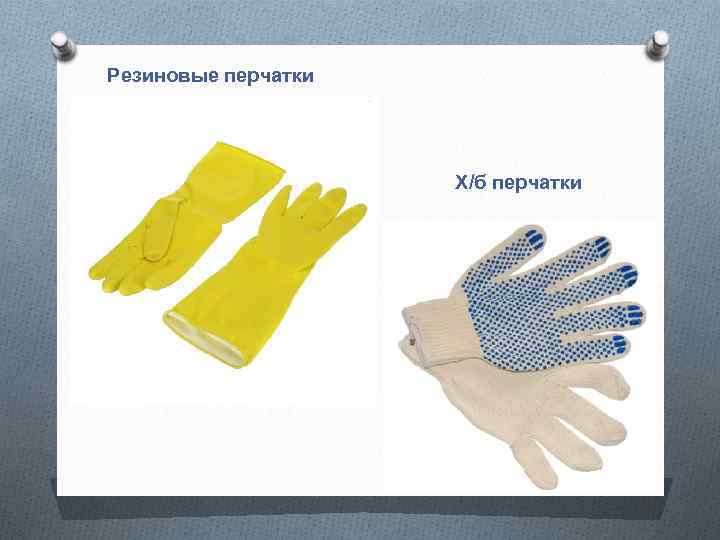 Резиновые перчатки

Х/б перчатки